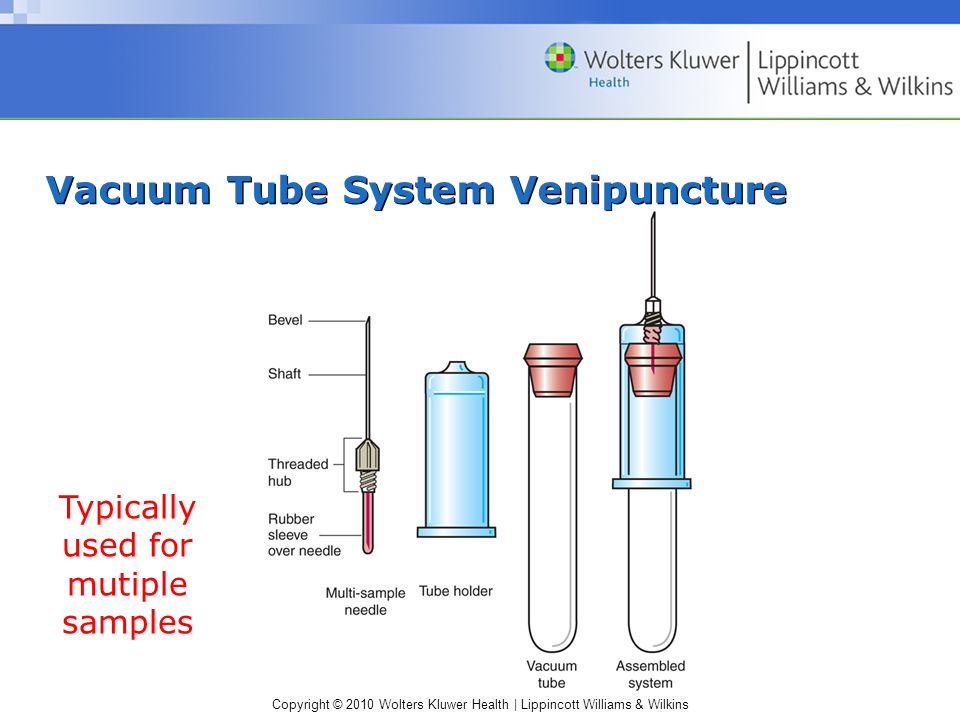 Wolters Kluwer Health | Lippincott Williams & Wilkins

Vacuum Tube System Venipuncture

Typically used for mutiple samples

Bevel

Shaft

Threaded hub

Rubber sleeve over needle

Multi-sample needle

Tube holder

Vacuum tube

Assembled system

Copyright © 2010 Wolters Kluwer Health | Lippincott Williams & Wilkins